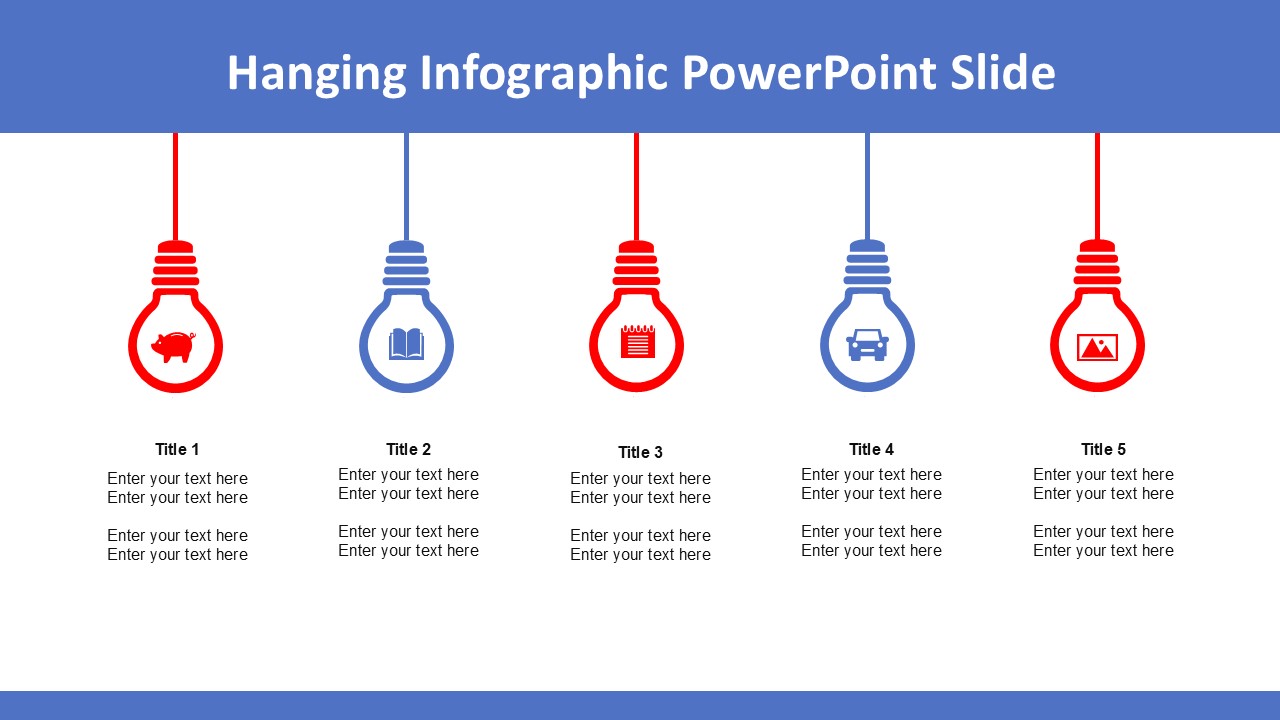 Hanging Infographic PowerPoint Slide

Title 1
Enter your text here
Enter your text here

Enter your text here
Enter your text here

Title 2
Enter your text here
Enter your text here

Enter your text here
Enter your text here

Title 3
Enter your text here
Enter your text here

Enter your text here
Enter your text here

Title 4
Enter your text here
Enter your text here

Enter your text here
Enter your text here

Title 5
Enter your text here
Enter your text here

Enter your text here
Enter your text here